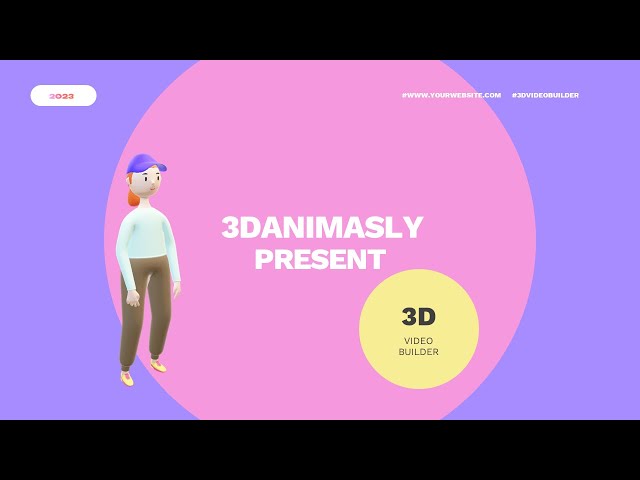 2023

#WWW.YOURWEBSITE.COM #3DVIDEOBUILDER

3DANIMASLY PRESENT

3D

VIDEO BUILDER